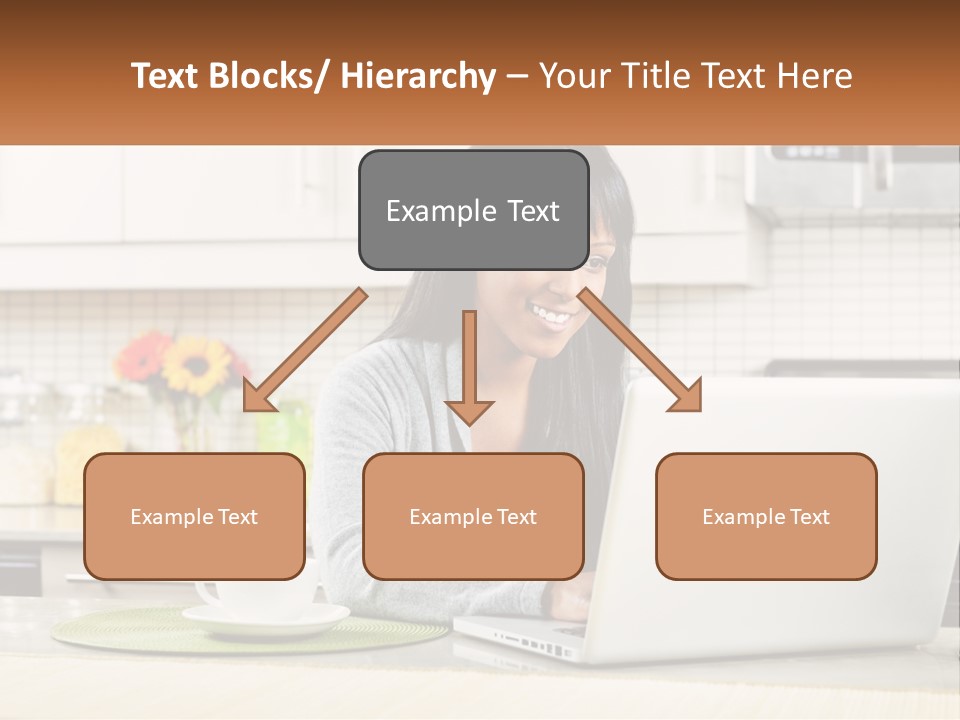 Text Blocks/ Hierarchy – Your Title Text Here

Example Text

Example Text

Example Text

Example Text